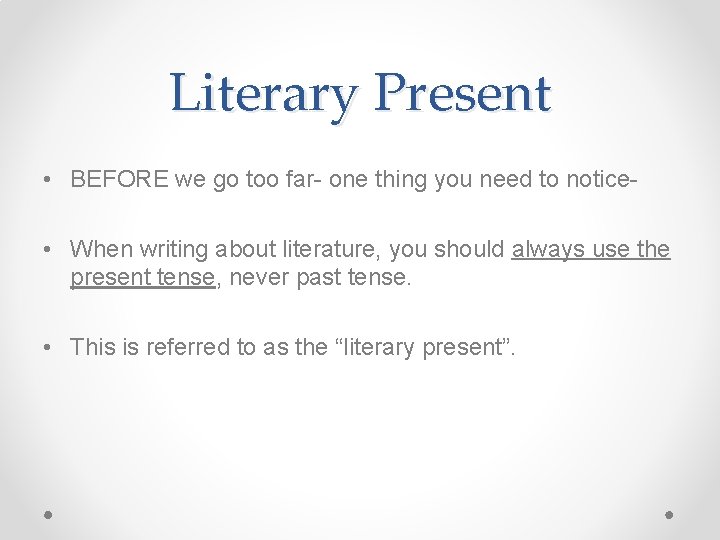 Literary Present

• BEFORE we go too far- one thing you need to notice-

• When writing about literature, you should always use the present tense, never past tense.

• This is referred to as the “literary present”.